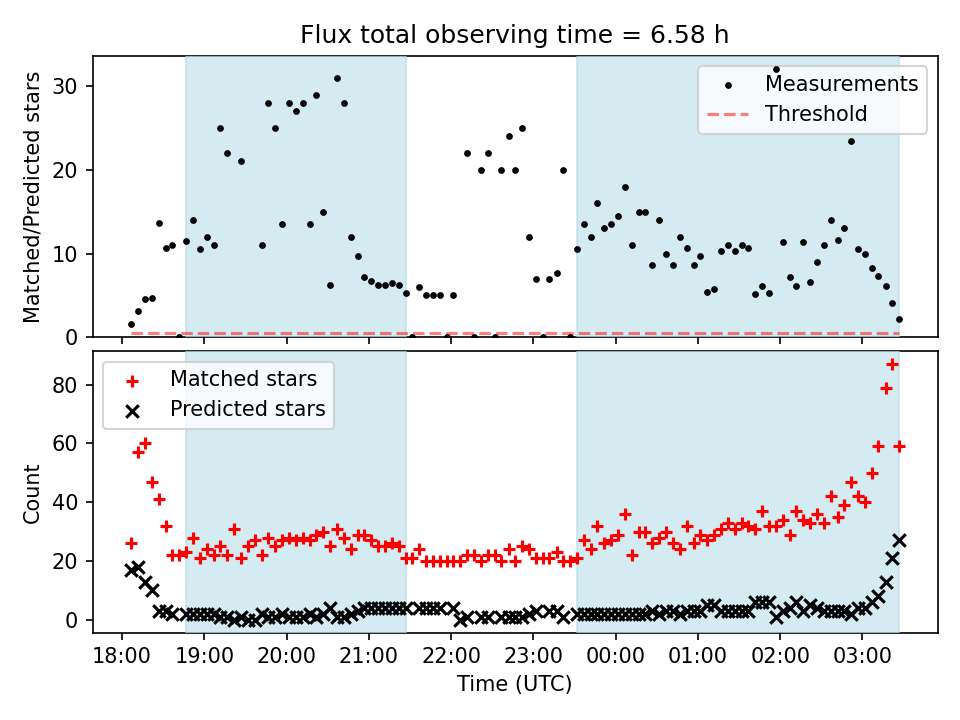 Flux total observing time = 6.58 h

Matched/Predicted stars

30
20
10
0

Measurements
Threshold

Count

80
60
40
20
0

Matched stars
Predicted stars

18:00
19:00
20:00
21:00
22:00
23:00
00:00
01:00
02:00
03:00

Time (UTC)